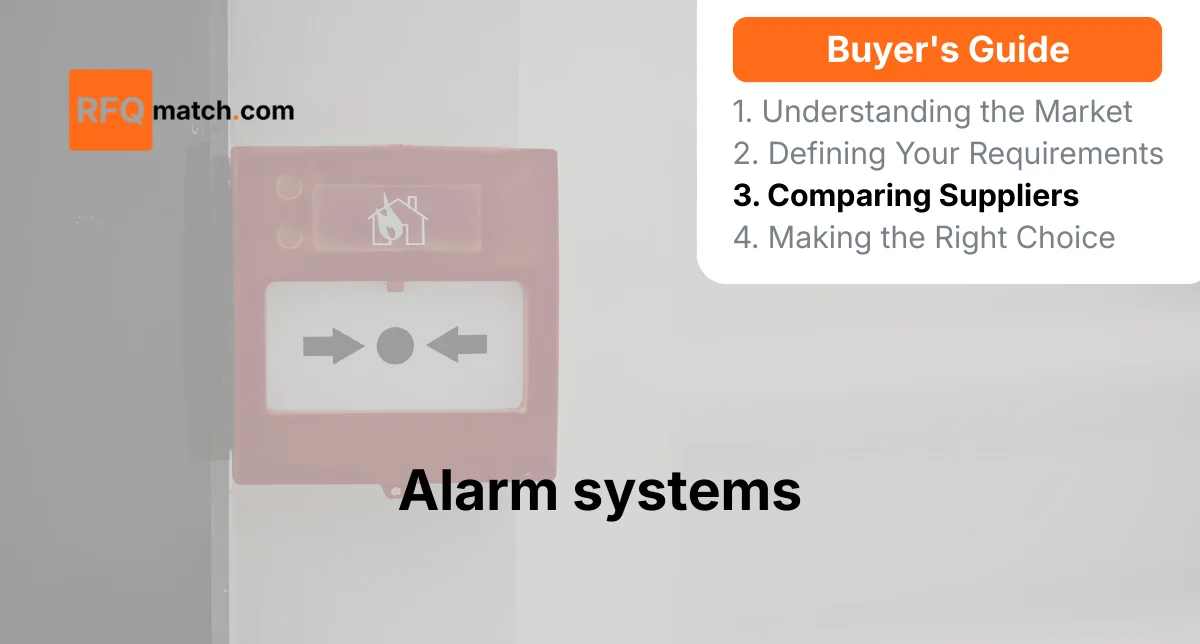 RFQmatch.com

Buyer's Guide

1. Understanding the Market
2. Defining Your Requirements
3. Comparing Suppliers
4. Making the Right Choice

Alarm systems